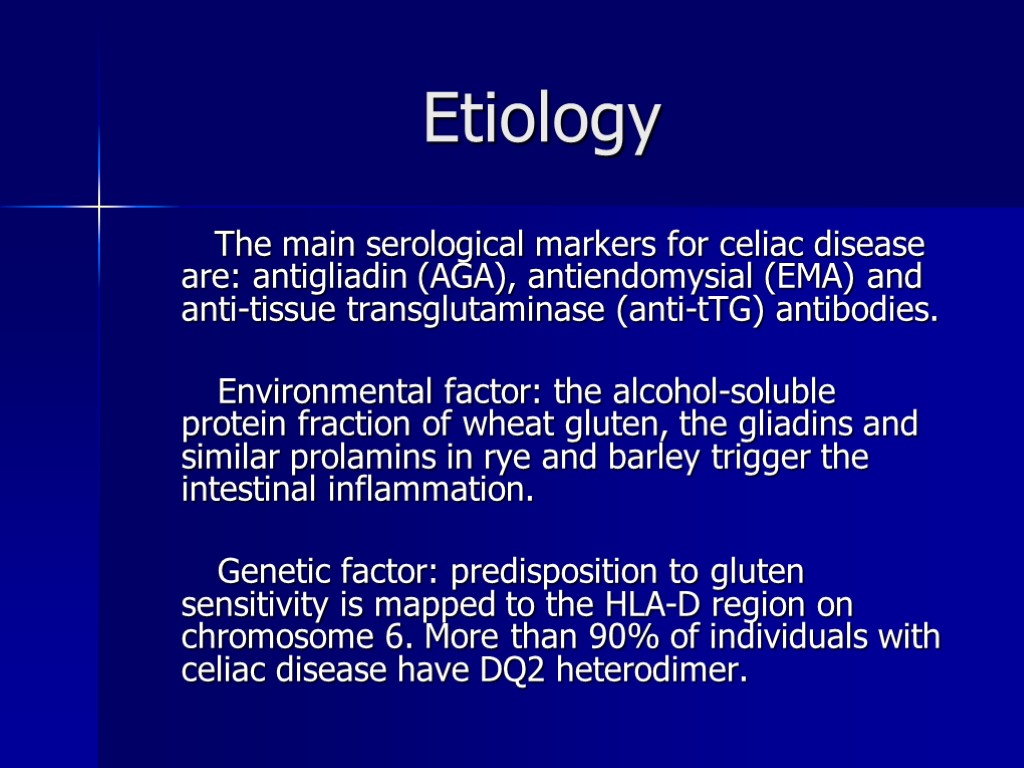 Etiology

The main serological markers for celiac disease are: antigliadin (AGA), antiendomysial (EMA) and anti-tissue transglutaminase (anti-tTG) antibodies.

Environmental factor: the alcohol-soluble protein fraction of wheat gluten, the gliadins and similar prolamins in rye and barley trigger the intestinal inflammation.

Genetic factor: predisposition to gluten sensitivity is mapped to the HLA-D region on chromosome 6. More than 90% of individuals with celiac disease have DQ2 heterodimer.